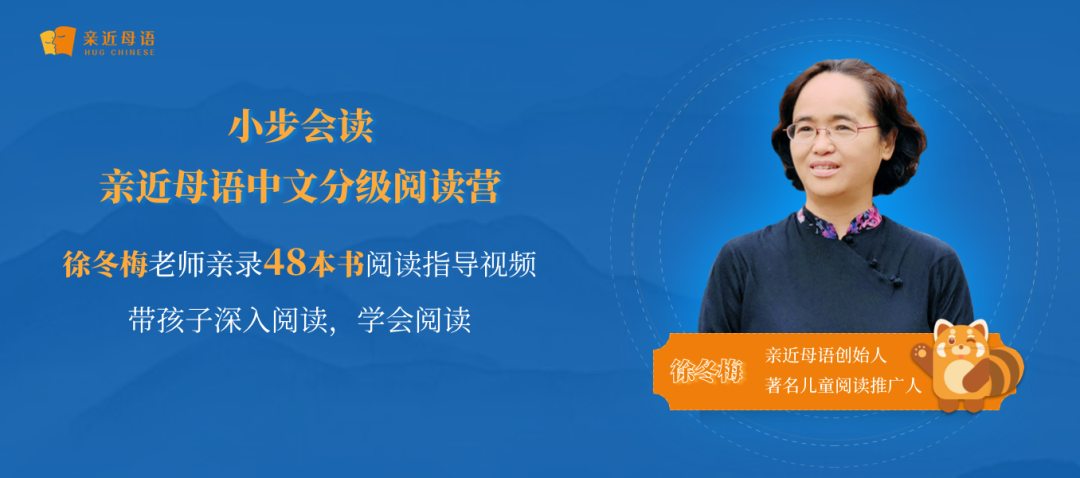 亲近母语
HUG CHINESE

小步会读
亲近母语中文分级阅读营

徐冬梅老师亲录48本书阅读指导视频
带孩子深入阅读，学会阅读

徐冬梅
亲近母语创始人
著名儿童阅读推广人